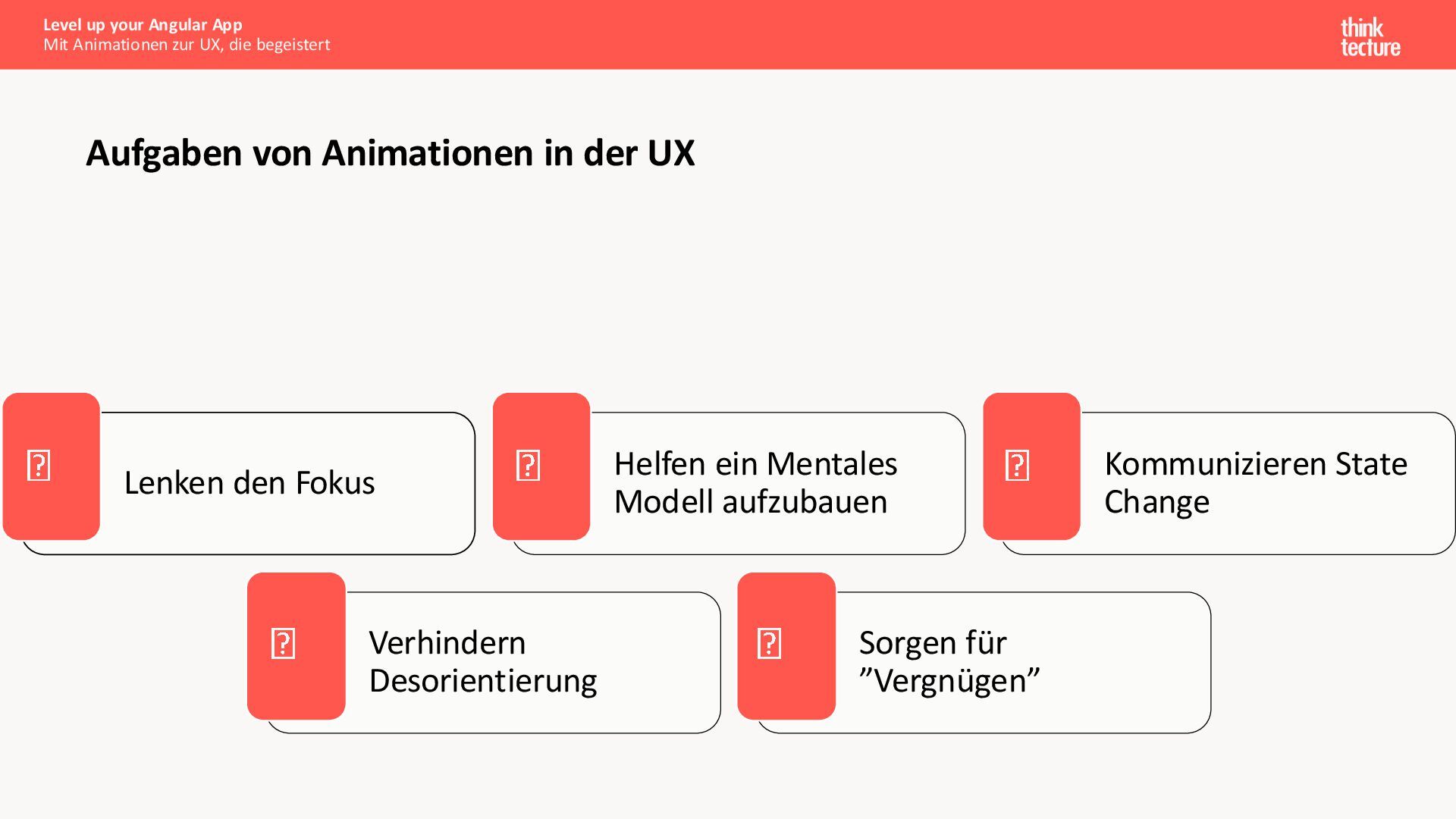 Level up your Angular App
Mit Animationen zur UX, die begeistert

think tecture

Aufgaben von Animationen in der UX

Lenken den Fokus

Helfen ein Mentales Modell aufzubauen

Kommunizieren State Change

Verhindern Desorientierung

Sorgen für ”Vergnügen”